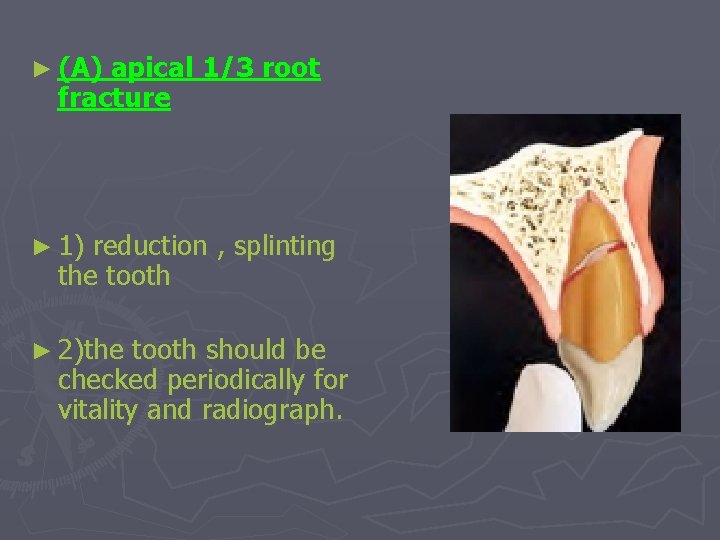 ► (A) apical 1/3 root fracture

► 1) reduction , splinting the tooth

► 2)the tooth should be checked periodically for vitality and radiograph.